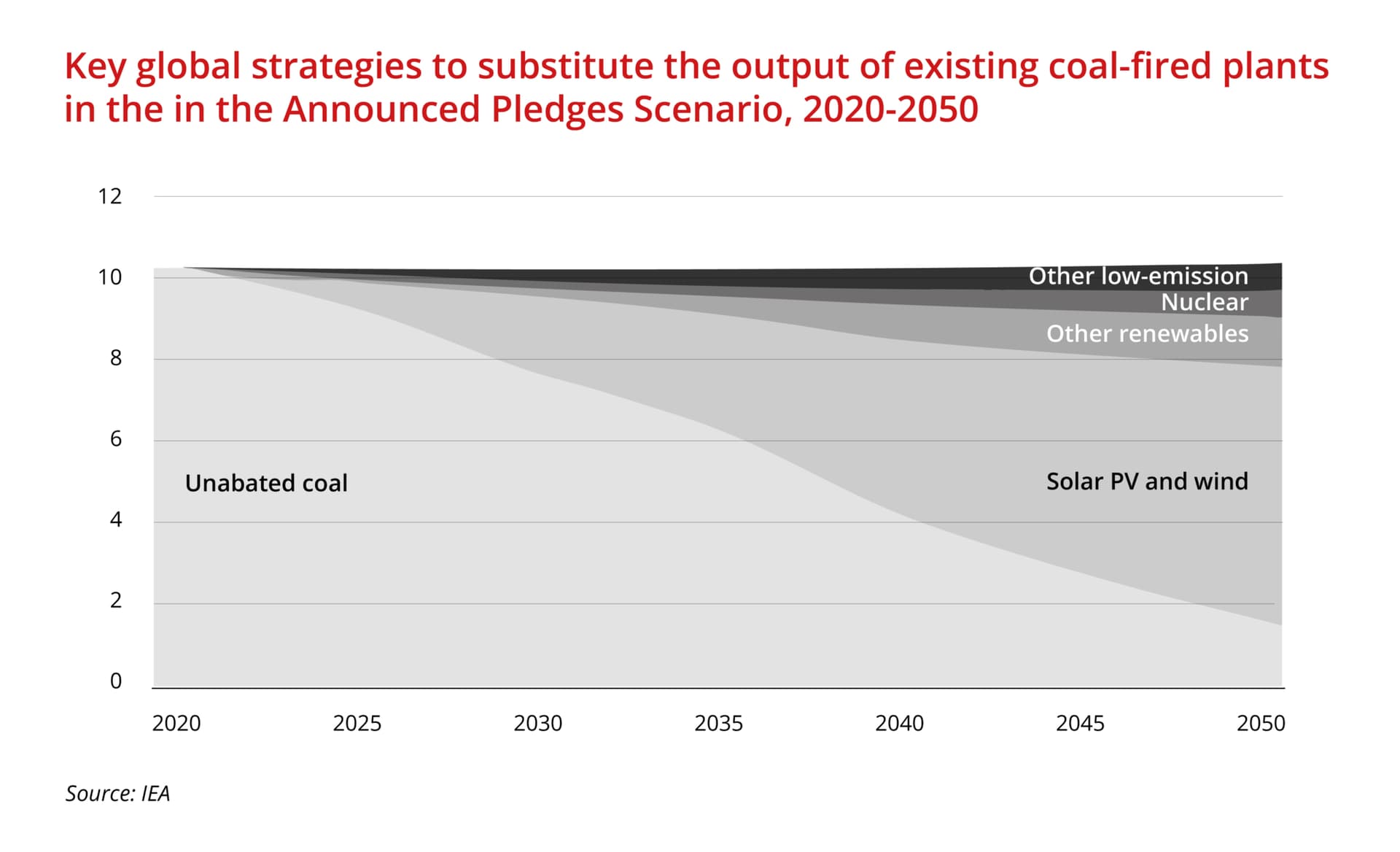 Key global strategies to substitute the output of existing coal-fired plants in the in the Announced Pledges Scenario, 2020-2050

12
10
8
6
4
2
0

Other low-emission
Nuclear
Other renewables
Unabated coal
Solar PV and wind

2020
2025
2030
2035
2040
2045
2050

Source: IEA